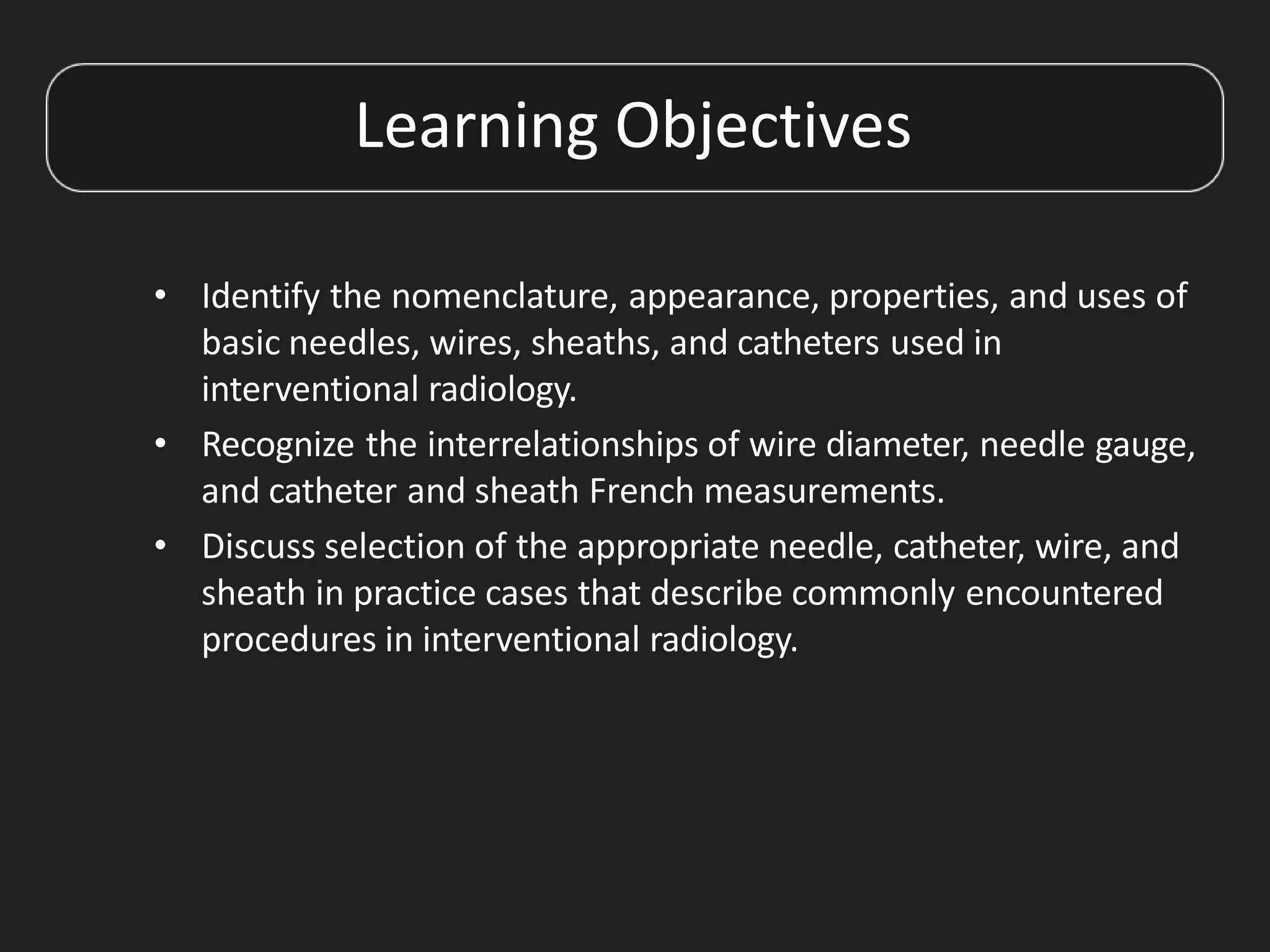 Learning Objectives

• Identify the nomenclature, appearance, properties, and uses of basic needles, wires, sheaths, and catheters used in interventional radiology.
• Recognize the interrelationships of wire diameter, needle gauge, and catheter and sheath French measurements.
• Discuss selection of the appropriate needle, catheter, wire, and sheath in practice cases that describe commonly encountered procedures in interventional radiology.